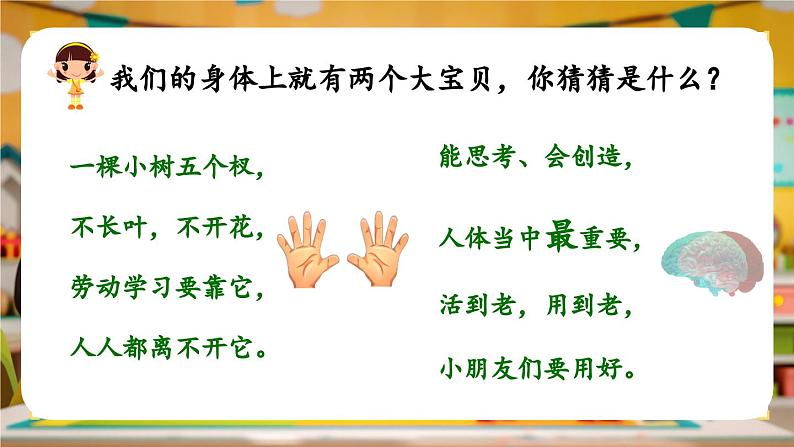 我们的身体上就有两个大宝贝，你猜猜是什么？

一棵小树五个杈，
不长叶，不开花，
劳动学习要靠它，
人人都离不开它。

能思考、会创造，
人体当中最重要，
活到老，用到老，
小朋友们要用好。